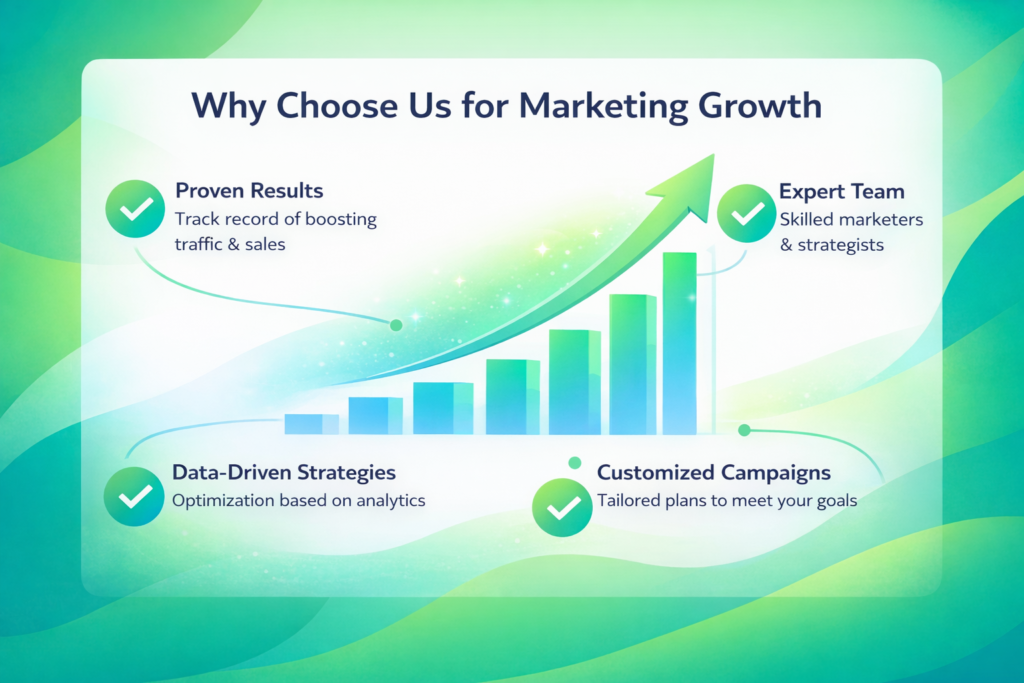 Why Choose Us for Marketing Growth

Proven Results
Track record of boosting traffic & sales

Expert Team
Skilled marketers & strategists

Data-Driven Strategies
Optimization based on analytics

Customized Campaigns
Tailored plans to meet your goals